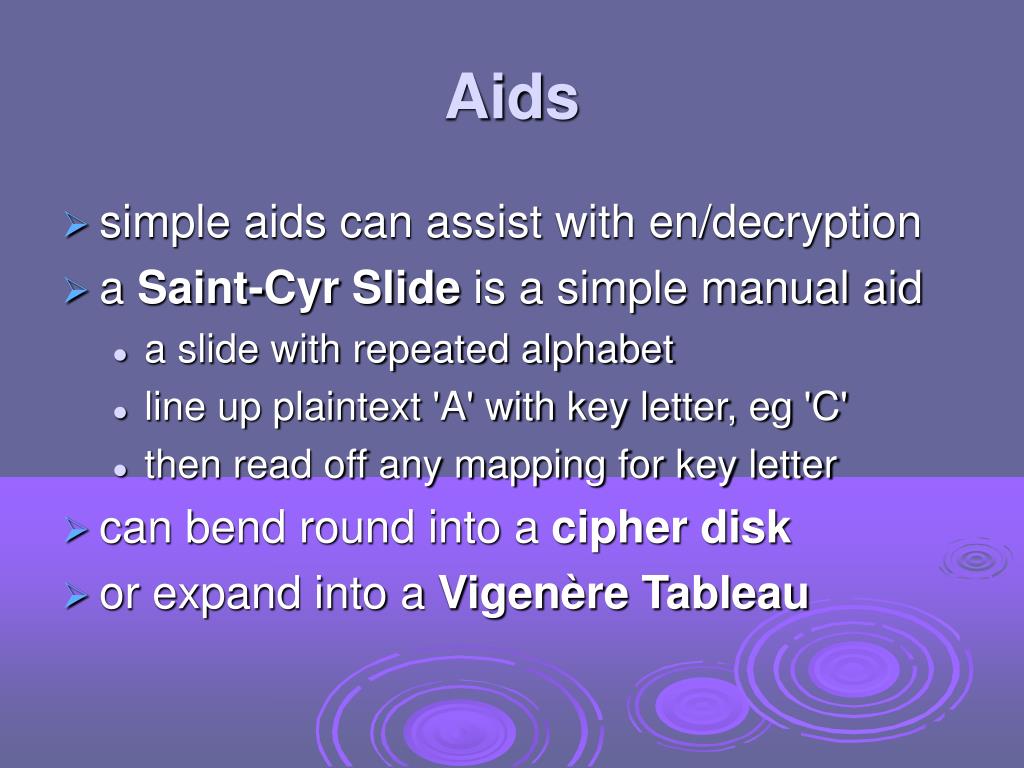 Aids

simple aids can assist with en/decryption

a Saint-Cyr Slide is a simple manual aid

a slide with repeated alphabet

line up plaintext 'A' with key letter, eg 'C'

then read off any mapping for key letter

can bend round into a cipher disk

or expand into a Vigenère Tableau